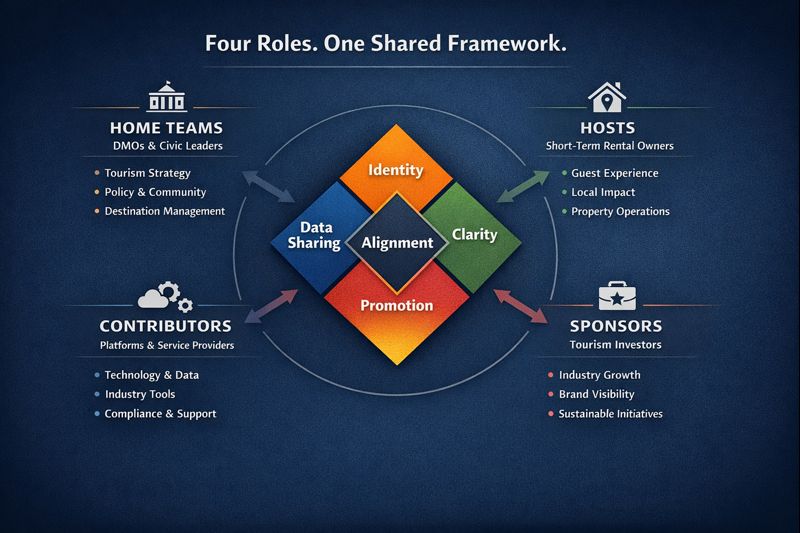 Four Roles. One Shared Framework.

HOME TEAMS
DMOs & Civic Leaders

- Tourism Strategy
- Policy & Community
- Destination Management

HOSTS
Short-Term Rental Owners

- Guest Experience
- Local Impact
- Property Operations

Identity

Data Sharing

Alignment

Clarity

Promotion

CONTRIBUTORS
Platforms & Service Providers

- Technology & Data
- Industry Tools
- Compliance & Support

SPONSORS
Tourism Investors

- Industry Growth
- Brand Visibility
- Sustainable Initiatives